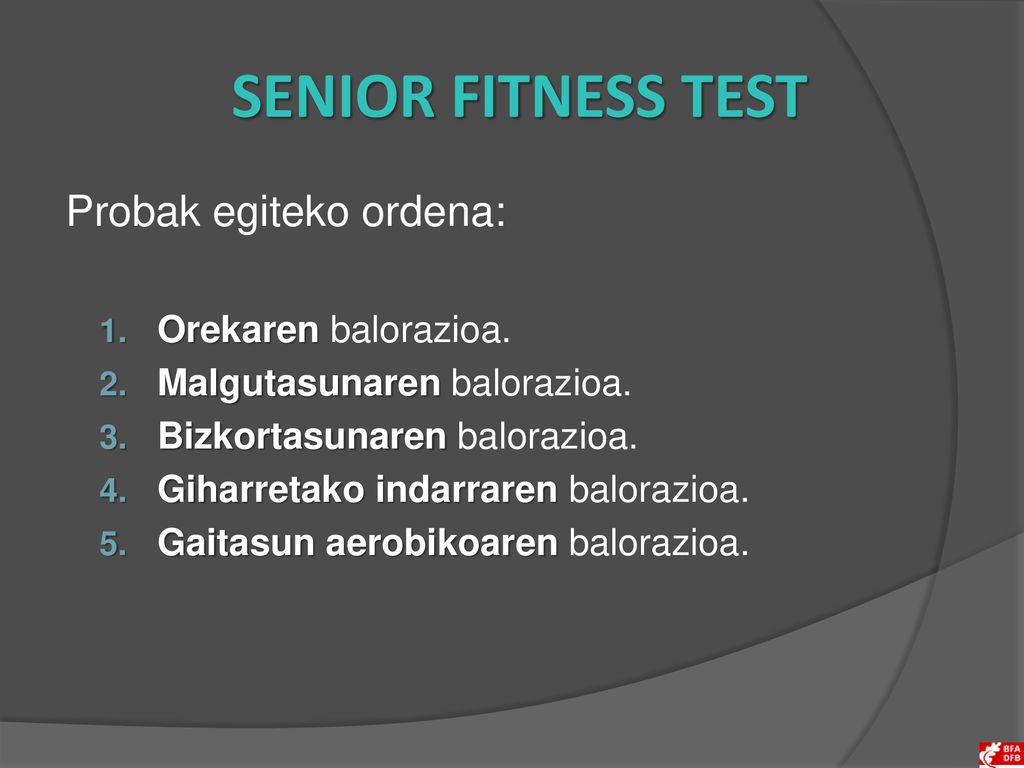 SENIOR FITNESS TEST

Probak egiteko ordena:

1. Orekaren balorazioa.
2. Malgutasunaren balorazioa.
3. Bizkortasunaren balorazioa.
4. Giharretako indarraren balorazioa.
5. Gaitasun aerobikoaren balorazioa.

BFA DFB